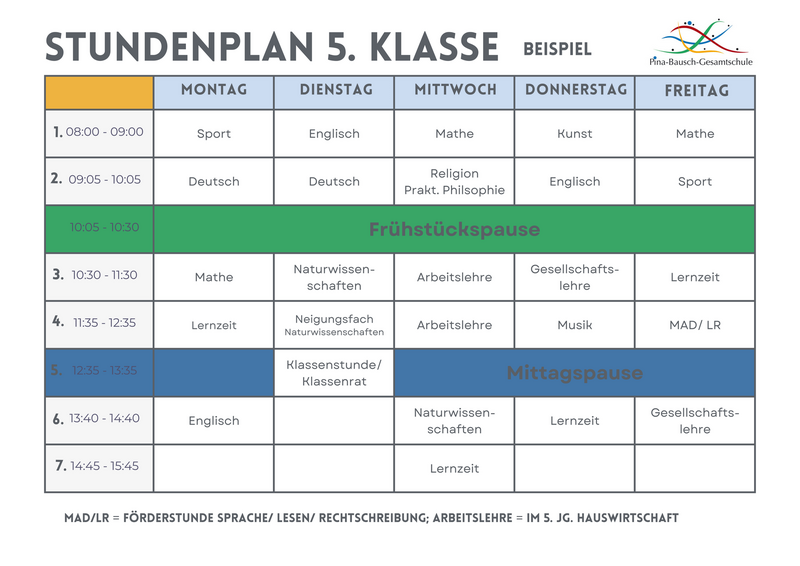 STUNDENPLAN 5. KLASSE BEISPIEL

Pina-Bausch-Gesamtschule

| | MONTAG | DIENSTAG | MITTWOCH | DONNERSTAG | FREITAG |
|---|---|---|---|---|---|
| 1. 08:00 - 09:00 | Sport | Englisch | Mathe | Kunst | Mathe |
| 2. 09:05 - 10:05 | Deutsch | Deutsch | Religion Prakt. Philsophie | Englisch | Sport |
| 10:05 - 10:30 | Frühstückspause | | | | |
| 3. 10:30 - 11:30 | Mathe | Naturwissenschaften | Arbeitslehre | Gesellschaftslehre | Lernzeit |
| 4. 11:35 - 12:35 | Lernzeit | Neigungsfach Naturwissenschaften | Arbeitslehre | Musik | MAD/ LR |
| 5. 12:35 - 13:35 | | Klassenstunde/ Klassenrat | Mittagspause | | |
| 6. 13:40 - 14:40 | Englisch | | Naturwissenschaften | Lernzeit | Gesellschaftslehre |
| 7. 14:45 - 15:45 | | | Lernzeit | | |

MAD/LR = FÖRDERSTUNDE SPRACHE/ LESEN/ RECHTSCHREIBUNG; ARBEITSLEHRE = IM 5. JG. HAUSWIRTSCHAFT